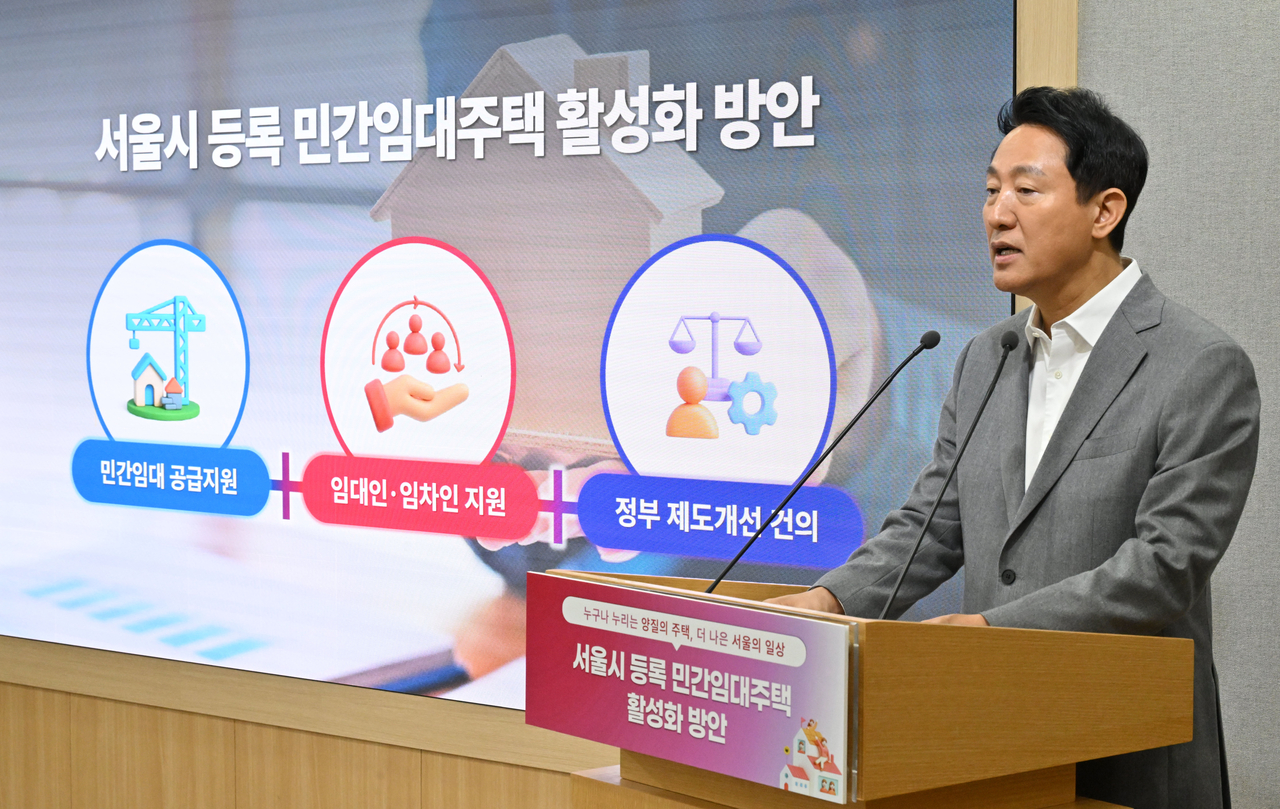 서울시 등록 민간임대주택 활성화 방안

민간임대 공급지원

임대인·임차인 지원

정부 제도개선 건의

누구나 누리는 양질의 주택, 더 나은 서울의 일상

서울시 등록 민간임대주택 활성화 방안